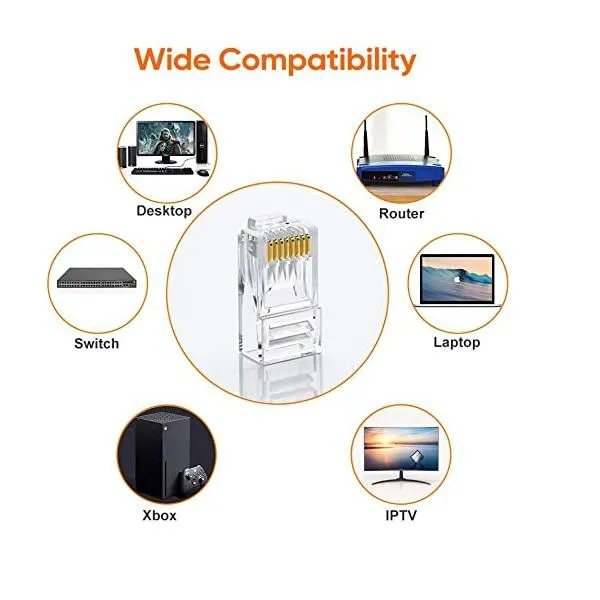 Wide Compatibility

Desktop

Router

Switch

Laptop

Xbox

IPTV